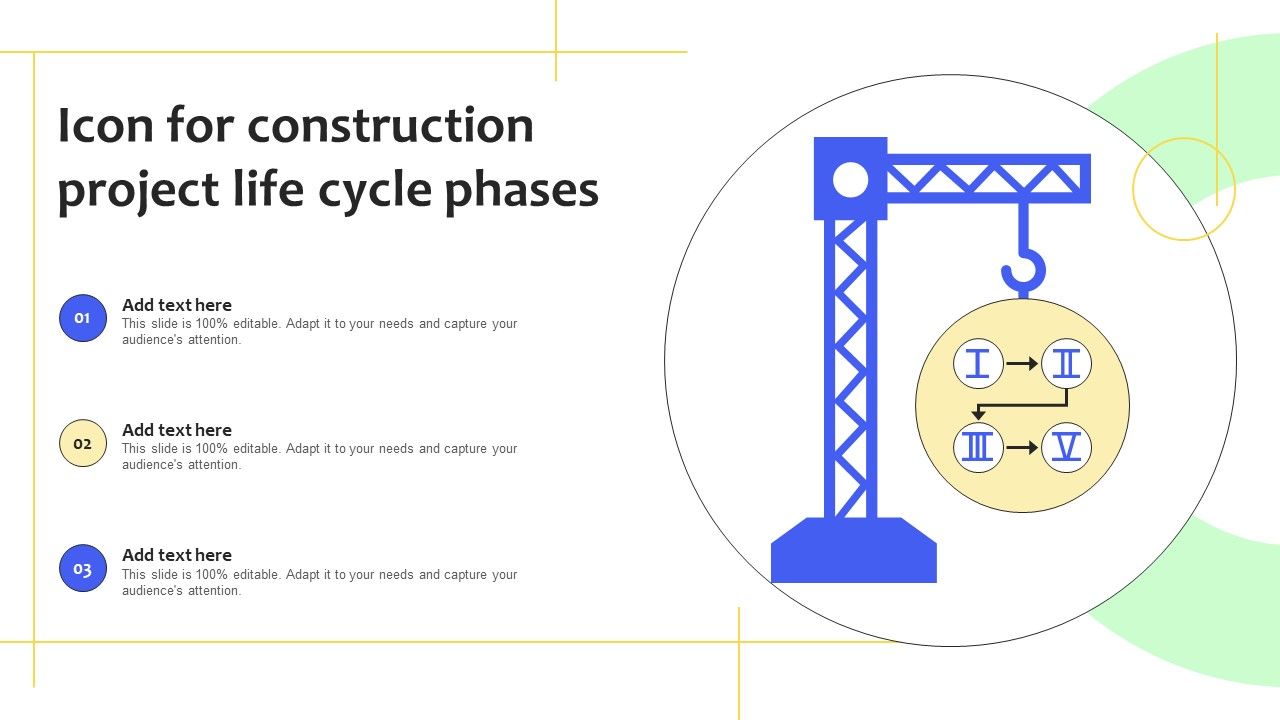 Icon for construction project life cycle phases

01
Add text here
This slide is 100% editable. Adapt it to your needs and capture your audience's attention.

02
Add text here
This slide is 100% editable. Adapt it to your needs and capture your audience's attention.

03
Add text here
This slide is 100% editable. Adapt it to your needs and capture your audience's attention.

I
II
III
V